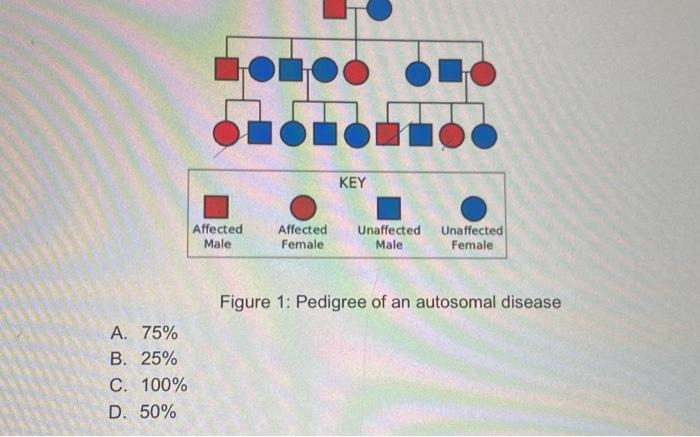 KEY

Affected Male

Affected Female

Unaffected Male

Unaffected Female

Figure 1: Pedigree of an autosomal disease

A. 75%
B. 25%
C. 100%
D. 50%